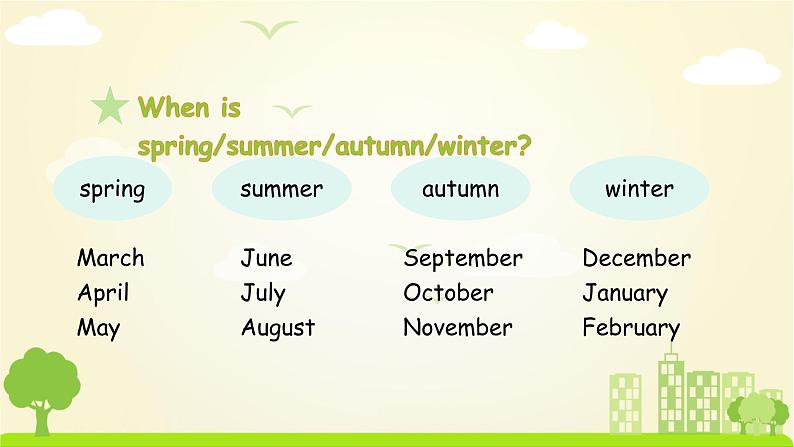 When is spring/summer/autumn/winter?

| spring | summer | autumn | winter |
|---|---|---|---|
| March | June | September | December |
| April | July | October | January |
| May | August | November | February |